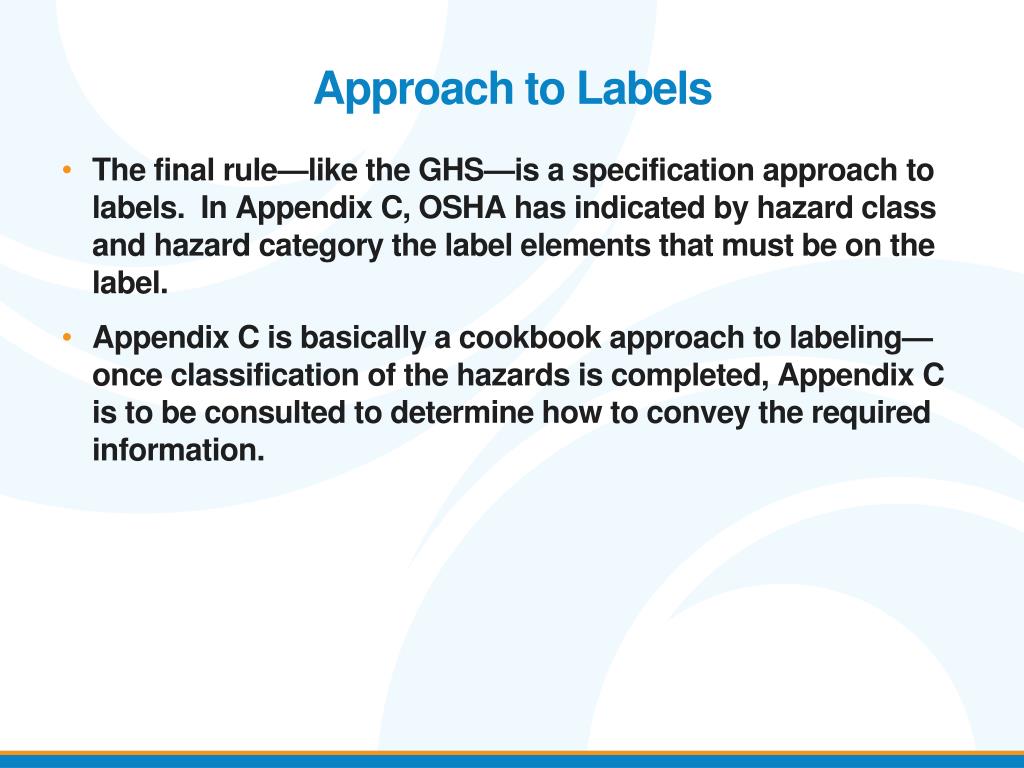 Approach to Labels

• The final rule—like the GHS—is a specification approach to labels.  In Appendix C, OSHA has indicated by hazard class and hazard category the label elements that must be on the label.

• Appendix C is basically a cookbook approach to labeling—once classification of the hazards is completed, Appendix C is to be consulted to determine how to convey the required information.